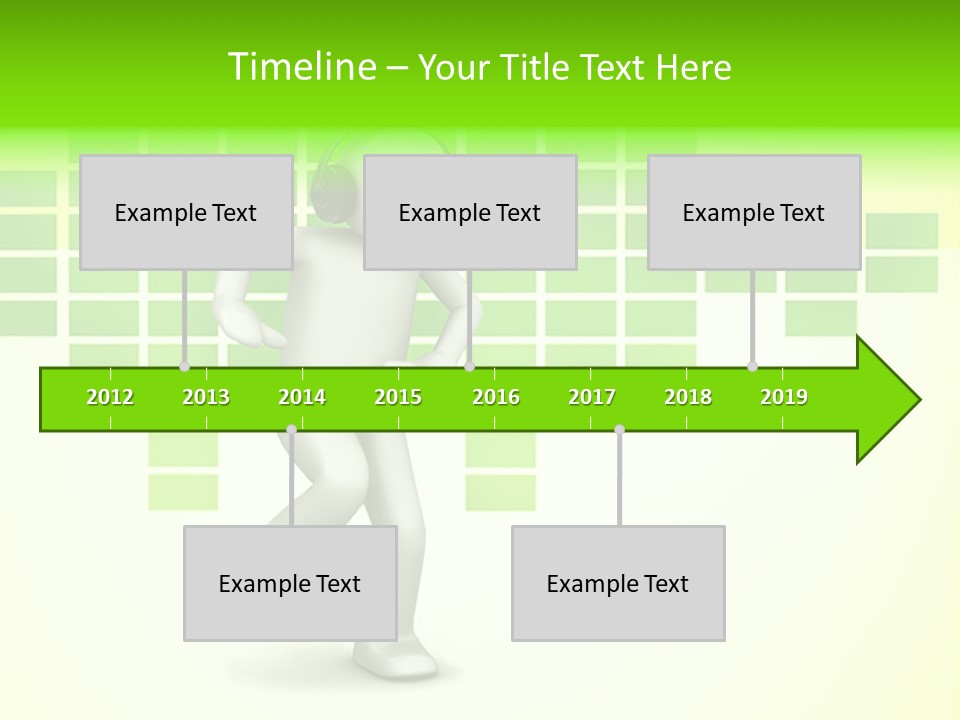 Timeline – Your Title Text Here

Example Text

Example Text

Example Text

2012 2013 2014 2015 2016 2017 2018 2019

Example Text

Example Text